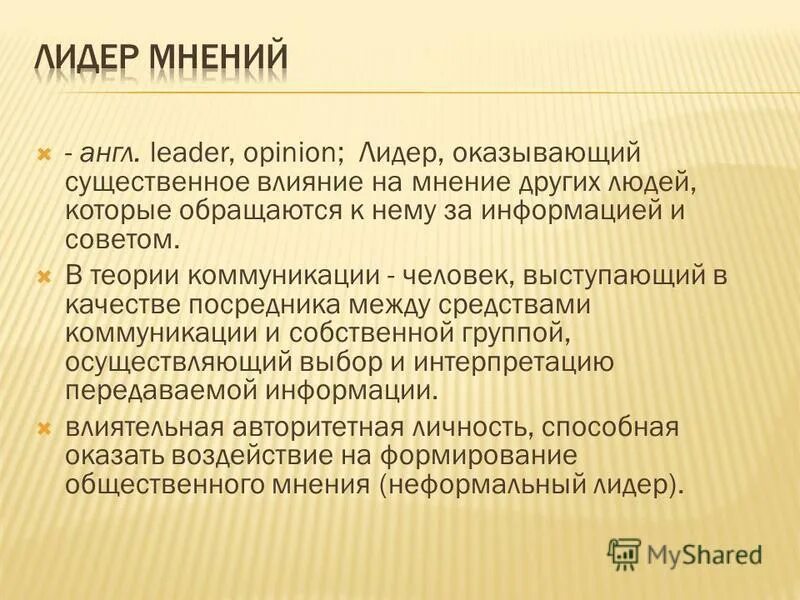 ЛИДЕР МНЕНИЙ

- англ. leader, opinion; Лидер, оказывающий существенное влияние на мнение других людей, которые обращаются к нему за информацией и советом.

В теории коммуникации - человек, выступающий в качестве посредника между средствами коммуникации и собственной группой, осуществляющий выбор и интерпретацию передаваемой информации.

влиятельная авторитетная личность, способная оказать воздействие на формирование общественного мнения (неформальный лидер).

MyShared